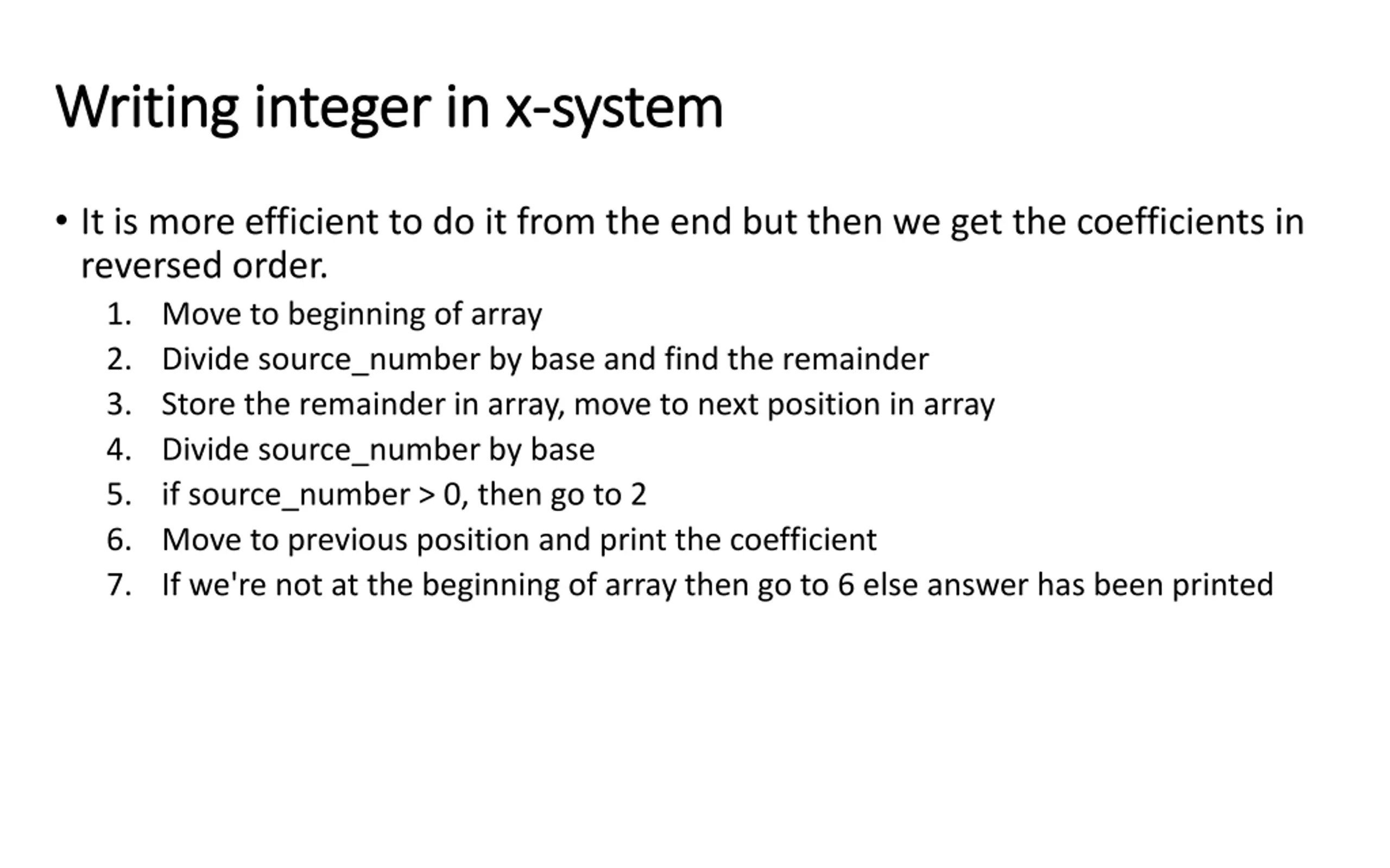 Writing integer in x-system

• It is more efficient to do it from the end but then we get the coefficients in reversed order.

1. Move to beginning of array
2. Divide source_number by base and find the remainder
3. Store the remainder in array, move to next position in array
4. Divide source_number by base
5. if source_number > 0, then go to 2
6. Move to previous position and print the coefficient
7. If we're not at the beginning of array then go to 6 else answer has been printed